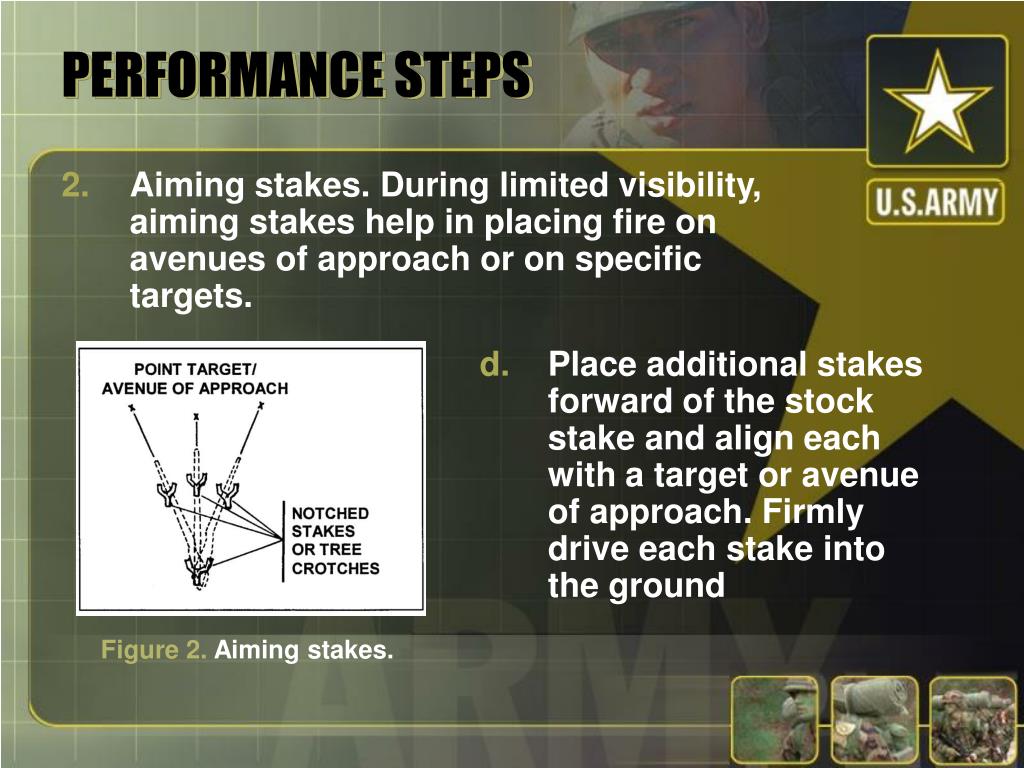 PERFORMANCE STEPS

U.S.ARMY

2. Aiming stakes. During limited visibility, aiming stakes help in placing fire on avenues of approach or on specific targets.

POINT TARGET/ AVENUE OF APPROACH

NOTCHED STAKES OR TREE CROTCHES

d. Place additional stakes forward of the stock stake and align each with a target or avenue of approach. Firmly drive each stake into the ground

Figure 2. Aiming stakes.

ARMY